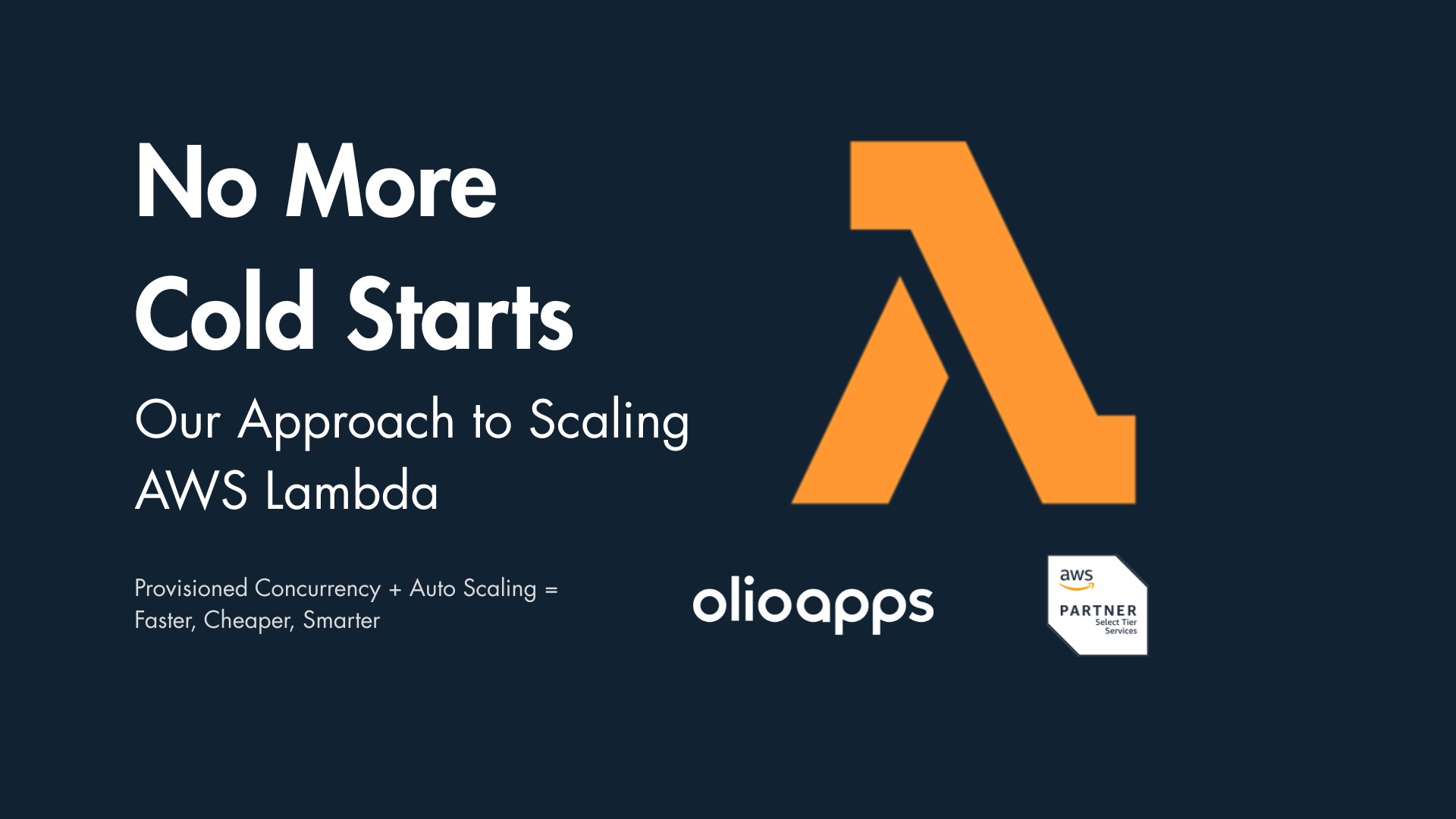 No More Cold Starts

Our Approach to Scaling AWS Lambda

Provisioned Concurrency + Auto Scaling = Faster, Cheaper, Smarter

olioapps

aws
PARTNER
Select Tier
Services